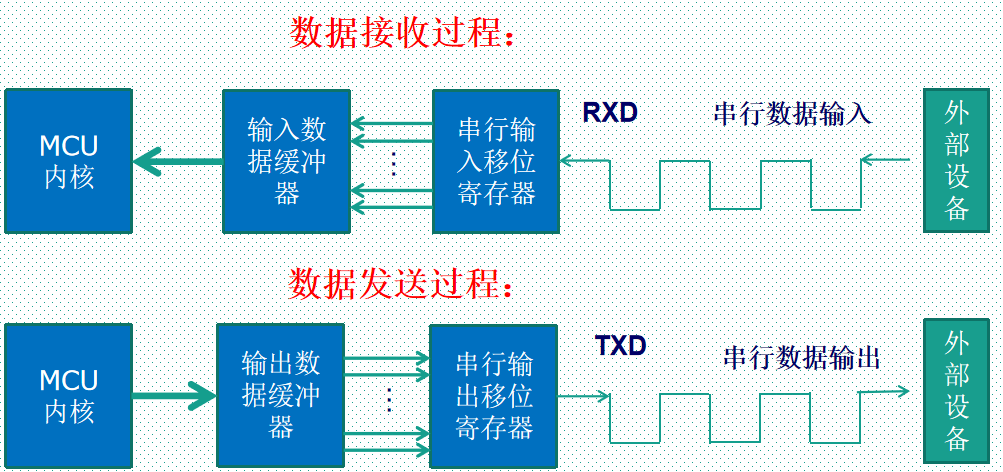 数据接收过程：

MCU 内核

输入数据缓冲器

⋮

串行输入移位寄存器

RXD

串行数据输入

外部设备

数据发送过程：

MCU 内核

输出数据缓冲器

⋮

串行输出移位寄存器

TXD

串行数据输出

外部设备